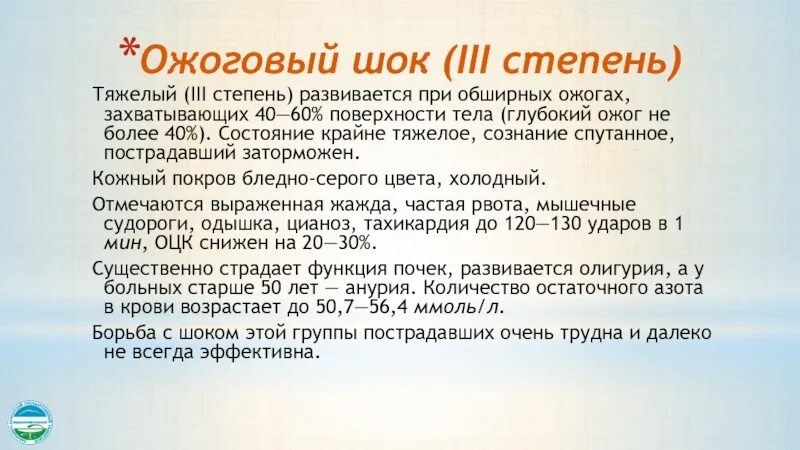 *Ожоговый шок (III степень)

Тяжелый (III степень) развивается при обширных ожогах, захватывающих 40—60% поверхности тела (глубокий ожог не более 40%). Состояние крайне тяжелое, сознание спутанное, пострадавший заторможен.

Кожный покров бледно-серого цвета, холодный.

Отмечаются выраженная жажда, частая рвота, мышечные судороги, одышка, цианоз, тахикардия до 120—130 ударов в 1 мин, ОЦК снижен на 20—30%.

Существенно страдает функция почек, развивается олигурия, а у больных старше 50 лет — анурия. Количество остаточного азота в крови возрастает до 50,7—56,4 ммоль/л.

Борьба с шоком этой группы пострадавших очень трудна и далеко не всегда эффективна.